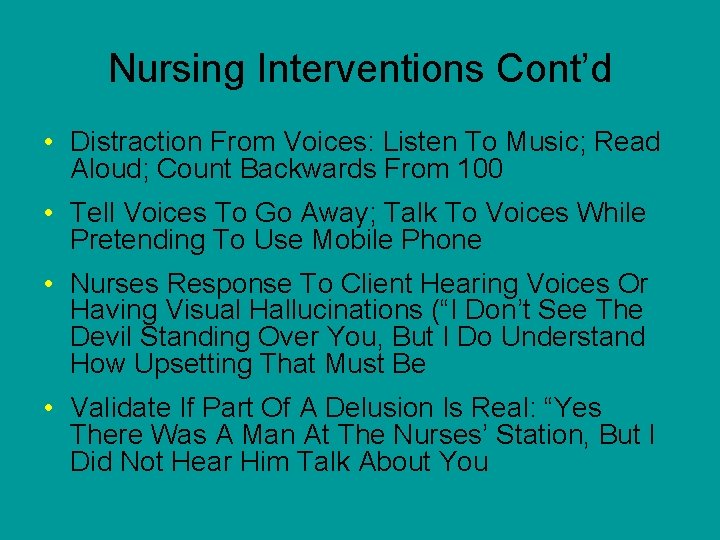 Nursing Interventions Cont’d

• Distraction From Voices: Listen To Music; Read Aloud; Count Backwards From 100

• Tell Voices To Go Away; Talk To Voices While Pretending To Use Mobile Phone

• Nurses Response To Client Hearing Voices Or Having Visual Hallucinations (“I Don’t See The Devil Standing Over You, But I Do Understand How Upsetting That Must Be

• Validate If Part Of A Delusion Is Real: “Yes There Was A Man At The Nurses’ Station, But I Did Not Hear Him Talk About You